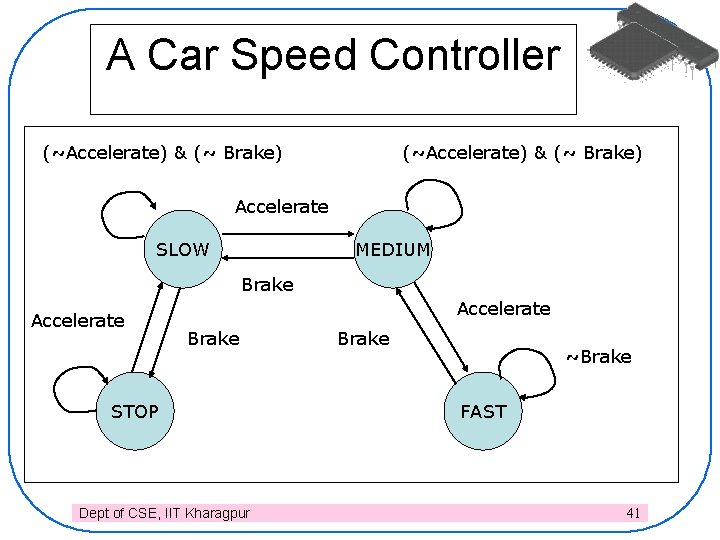 A Car Speed Controller

(~Accelerate) & (~ Brake)

(~Accelerate) & (~ Brake)

Accelerate

SLOW

MEDIUM

Brake

Accelerate

Accelerate

Brake

Brake

~Brake

STOP

FAST

Dept of CSE, IIT Kharagpur

41